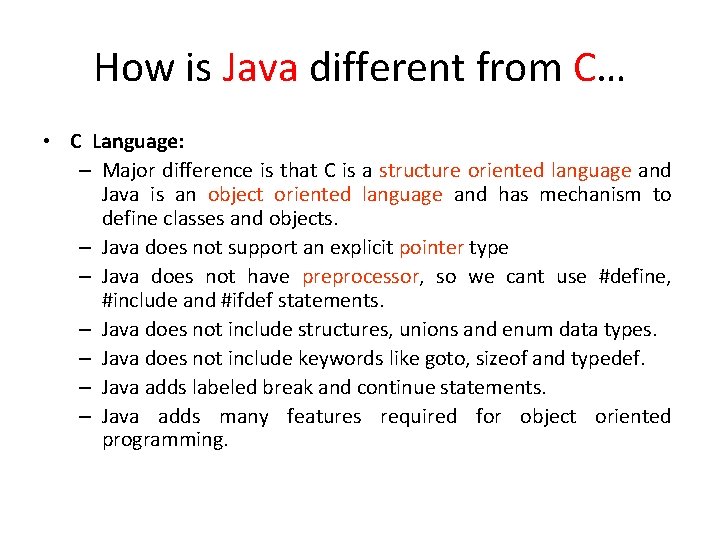 How is Java different from C…

• C Language:

– Major difference is that C is a structure oriented language and Java is an object oriented language and has mechanism to define classes and objects.

– Java does not support an explicit pointer type

– Java does not have preprocessor, so we cant use #define, #include and #ifdef statements.

– Java does not include structures, unions and enum data types.

– Java does not include keywords like goto, sizeof and typedef.

– Java adds labeled break and continue statements.

– Java adds many features required for object oriented programming.